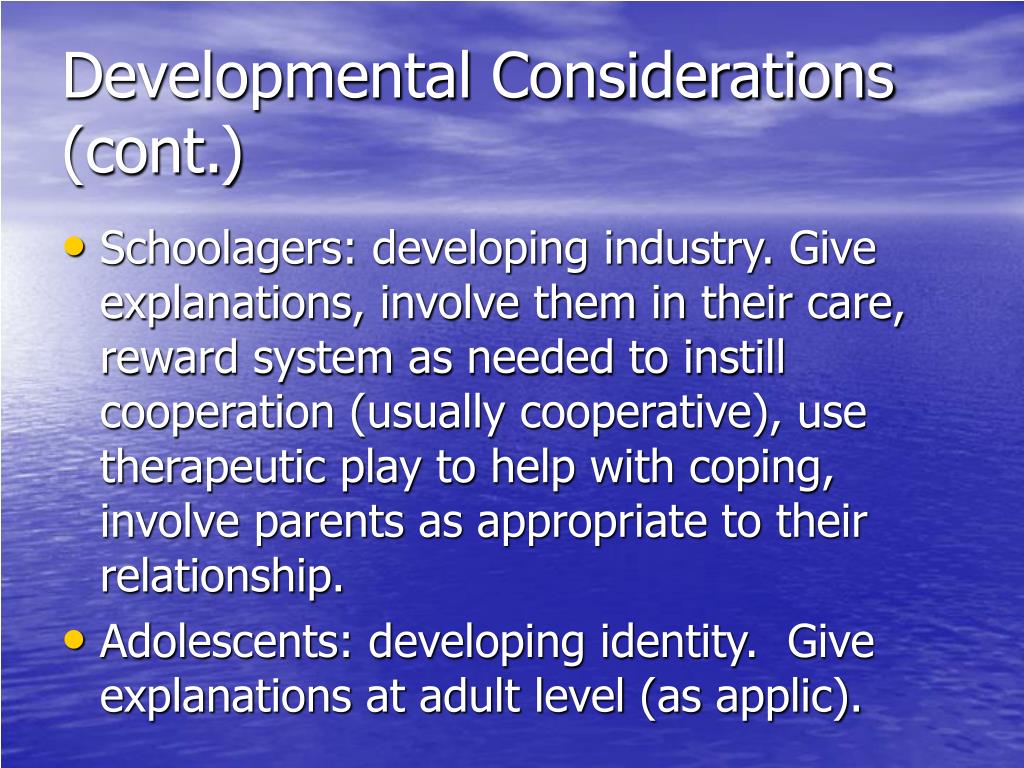 Developmental Considerations (cont.)

• Schoolagers: developing industry. Give explanations, involve them in their care, reward system as needed to instill cooperation (usually cooperative), use therapeutic play to help with coping, involve parents as appropriate to their relationship.
• Adolescents: developing identity. Give explanations at adult level (as applic).